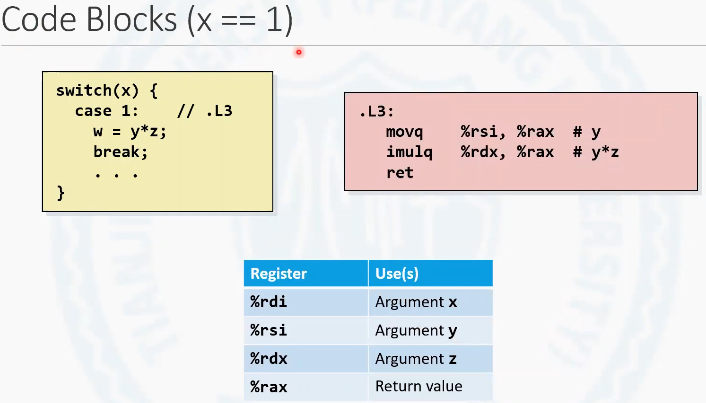 Code Blocks (x == 1)

switch(x) {
  case 1:    // .L3
    w = y*z;
    break;
    . . .
}

.L3:
   movq    %rsi, %rax  # y
   imulq   %rdx, %rax  # y*z
   ret

| Register | Use(s) |
|---|---|
| %rdi | Argument x |
| %rsi | Argument y |
| %rdx | Argument z |
| %rax | Return value |